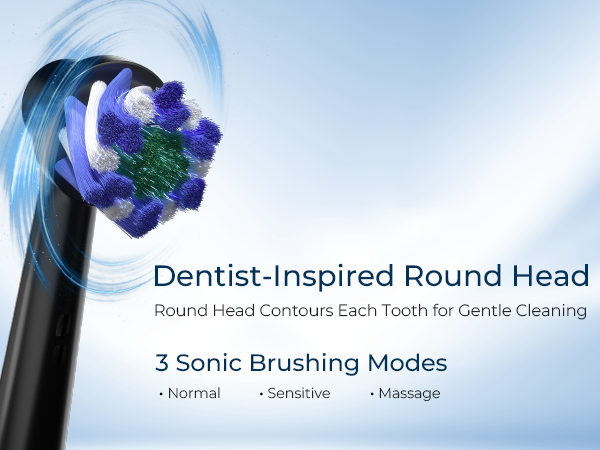 Dentist-Inspired Round Head

Round Head Contours Each Tooth for Gentle Cleaning

3 Sonic Brushing Modes

• Normal • Sensitive • Massage